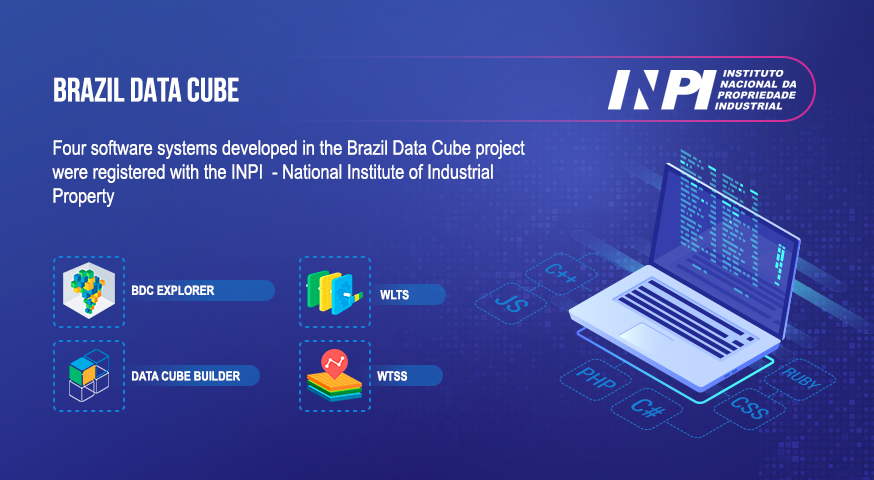 BRAZIL DATA CUBE

INPI INSTITUTO NACIONAL DA PROPRIEDADE INDUSTRIAL

Four software systems developed in the Brazil Data Cube project were registered with the INPI - National Institute of Industrial Property

BDC EXPLORER

WLTS

DATA CUBE BUILDER

WTSS

C++

JS

PHP

C#

CSS

RUBY